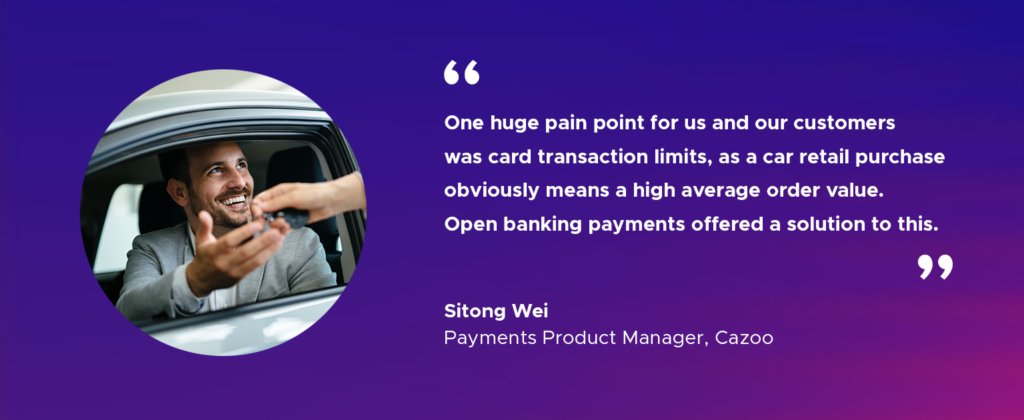 “

One huge pain point for us and our customers was card transaction limits, as a car retail purchase obviously means a high average order value. Open banking payments offered a solution to this.

”

Sitong Wei
Payments Product Manager, Cazoo